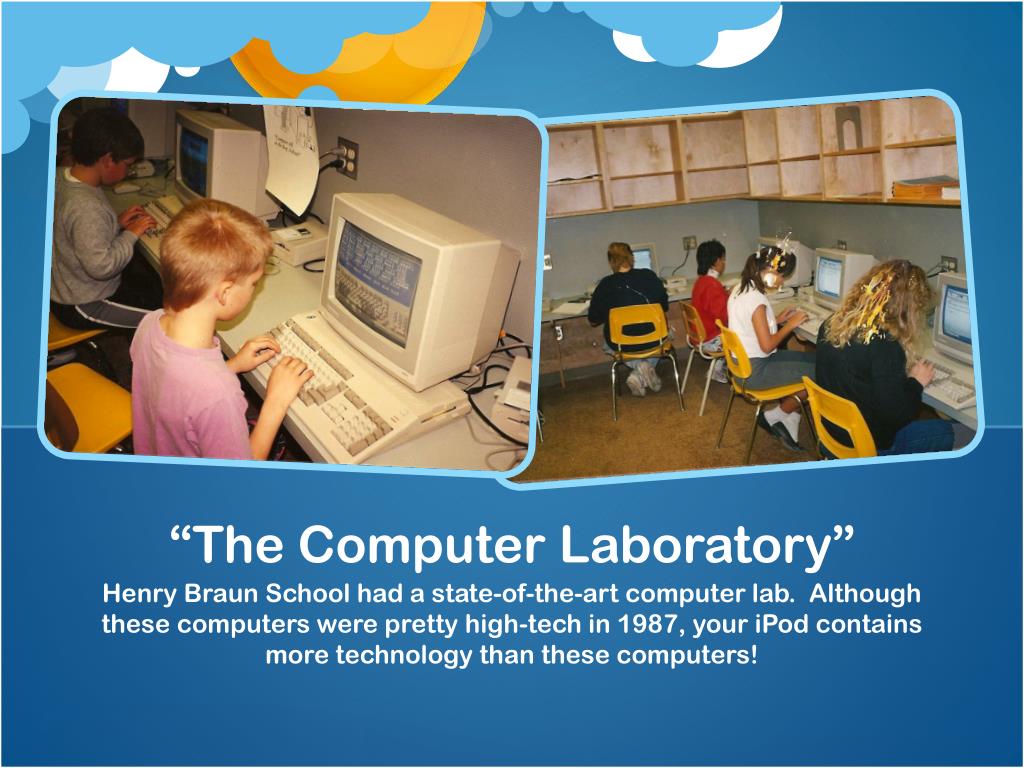 “The Computer Laboratory”
Henry Braun School had a state-of-the-art computer lab. Although these computers were pretty high-tech in 1987, your iPod contains more technology than these computers!